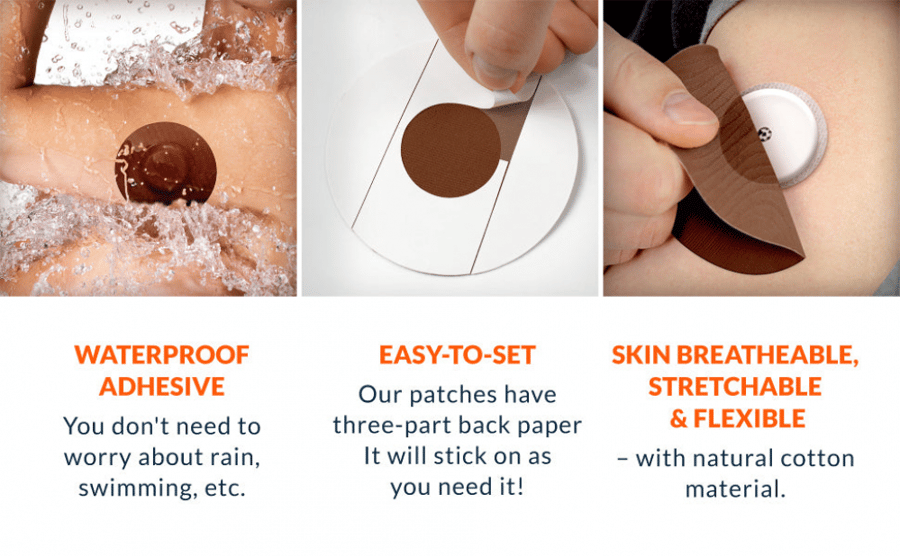 WATERPROOF ADHESIVE

You don't need to worry about rain, swimming, etc.

EASY-TO-SET

Our patches have three-part back paper It will stick on as you need it!

SKIN BREATHEABLE, STRETCHABLE & FLEXIBLE

– with natural cotton material.